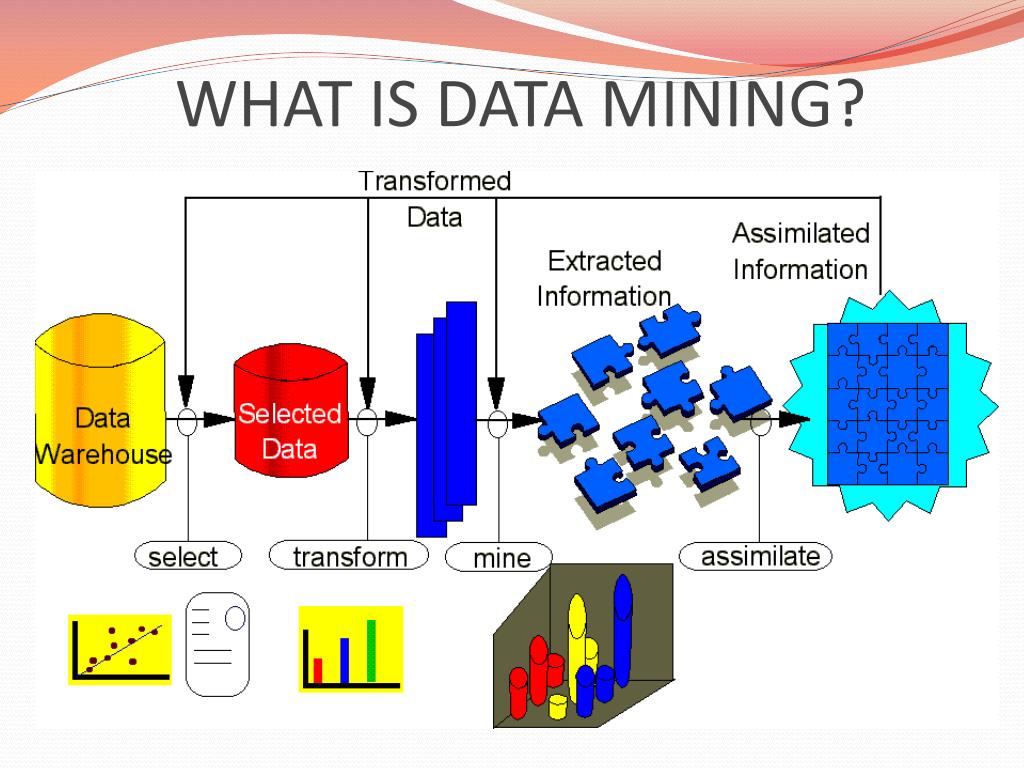 WHAT IS DATA MINING?

Transformed Data

Extracted Information

Assimilated Information

Data Warehouse

Selected Data

select

transform

mine

assimilate